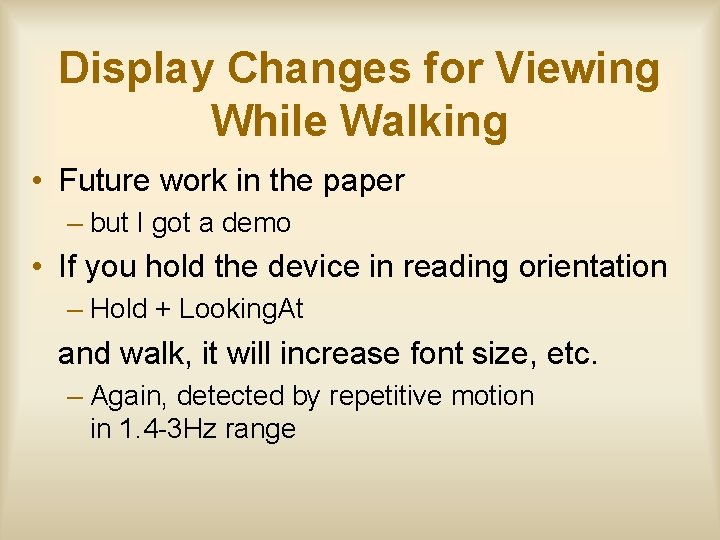 Display Changes for Viewing While Walking

• Future work in the paper

– but I got a demo

• If you hold the device in reading orientation

– Hold + LookingAt

and walk, it will increase font size, etc.

– Again, detected by repetitive motion in 1.4-3Hz range